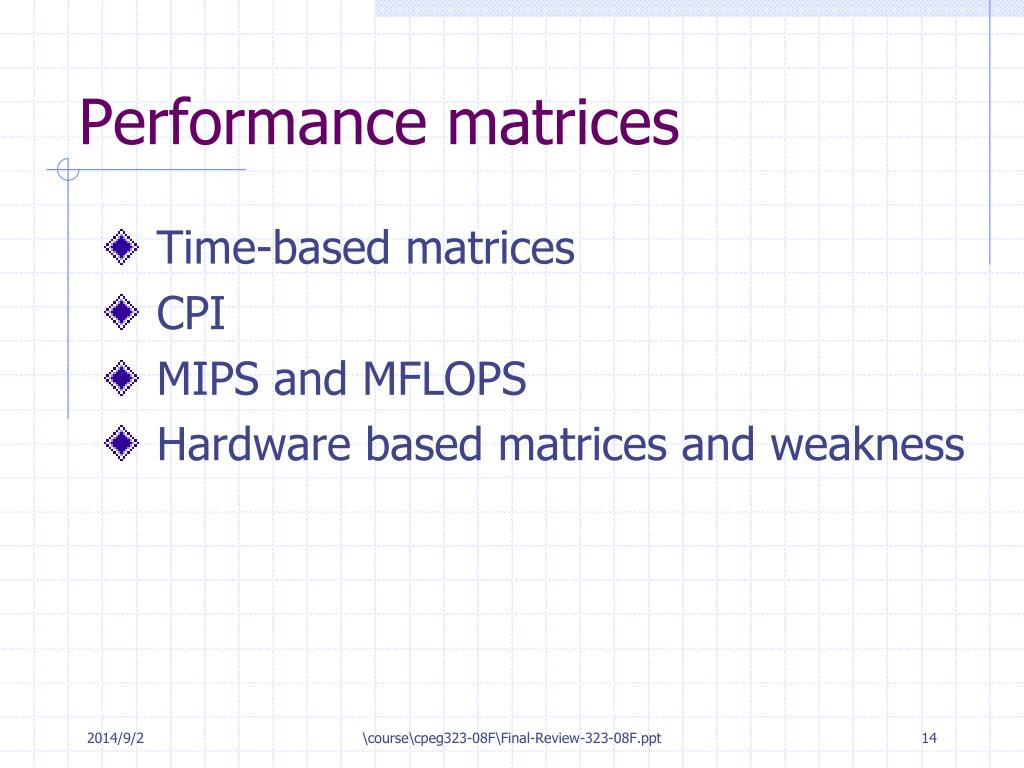 Performance matrices

Time-based matrices
CPI
MIPS and MFLOPS
Hardware based matrices and weakness

2014/9/2

\course\cpeg323-08F\Final-Review-323-08F.ppt

14